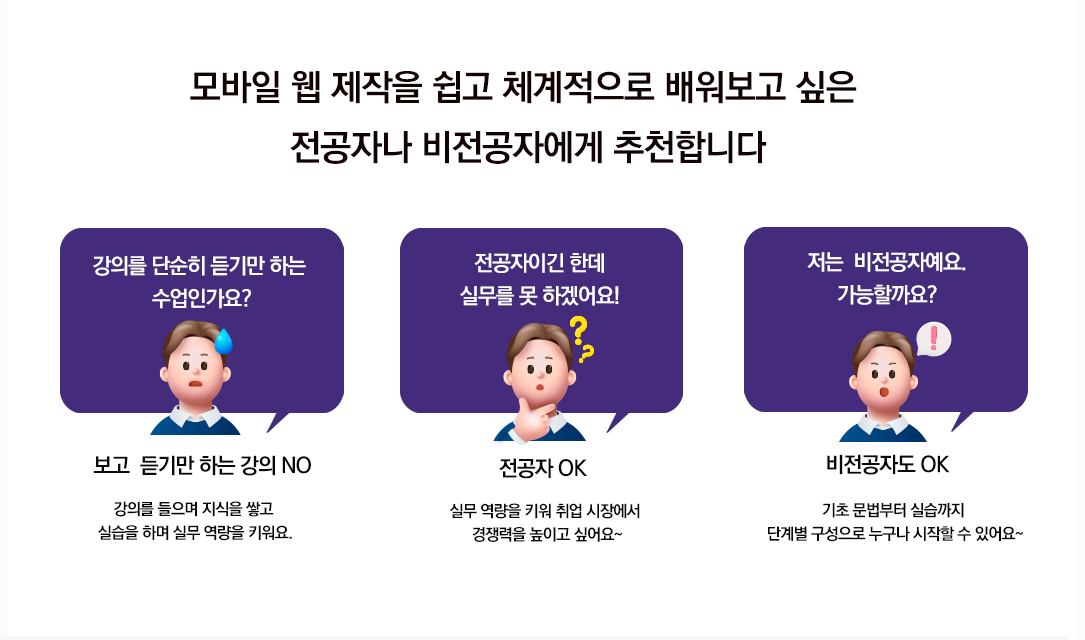 모바일 웹 제작을 쉽고 체계적으로 배워보고 싶은
전공자나 비전공자에게 추천합니다

강의를 단순히 듣기만 하는 수업인가요?

보고 듣기만 하는 강의 NO

강의를 들으며 지식을 쌓고
실습을 하며 실무 역량을 키워요.

전공자이긴 한데
실무를 못 하겠어요!

전공자 OK

실무 역량을 키워 취업 시장에서
경쟁력을 높이고 싶어요~

저는 비전공자예요.
가능할까요?

비전공자도 OK

기초 문법부터 실습까지
단계별 구성으로 누구나 시작할 수 있어요~